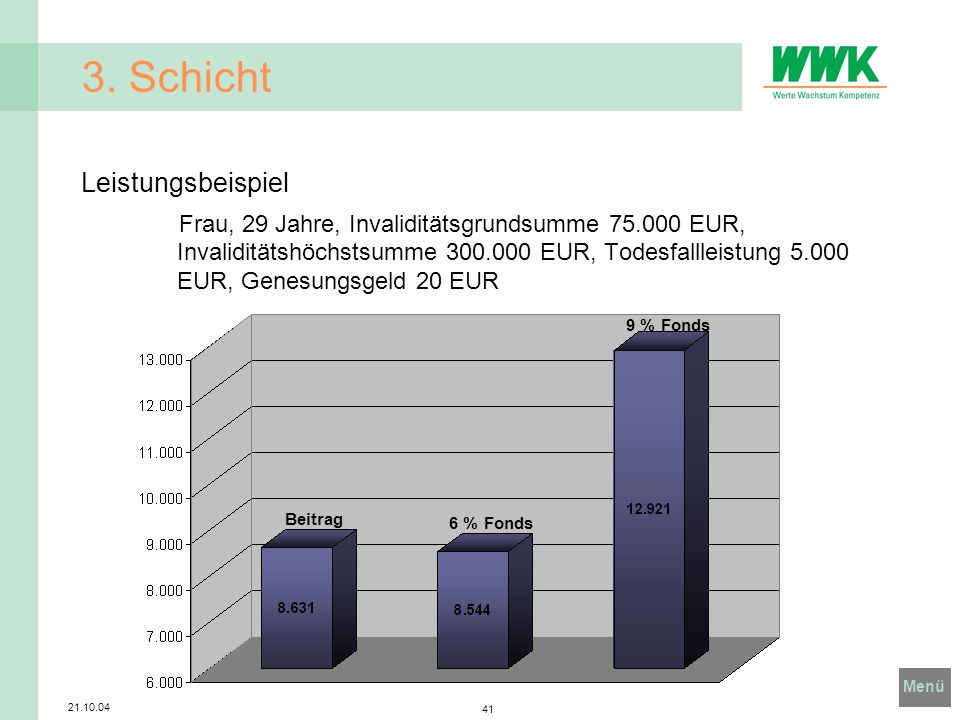 3. Schicht

WWK
Werte Wachstum Kompetenz

Leistungsbeispiel

Frau, 29 Jahre, Invaliditätsgrundsumme 75.000 EUR, Invaliditätshöchstsumme 300.000 EUR, Todesfallleistung 5.000 EUR, Genesungsgeld 20 EUR

13.000
12.000
11.000
10.000
9.000
8.000
7.000
6.000

Beitrag
8.631
6 % Fonds
8.544
9 % Fonds
12.921

Menü

21.10.04

41